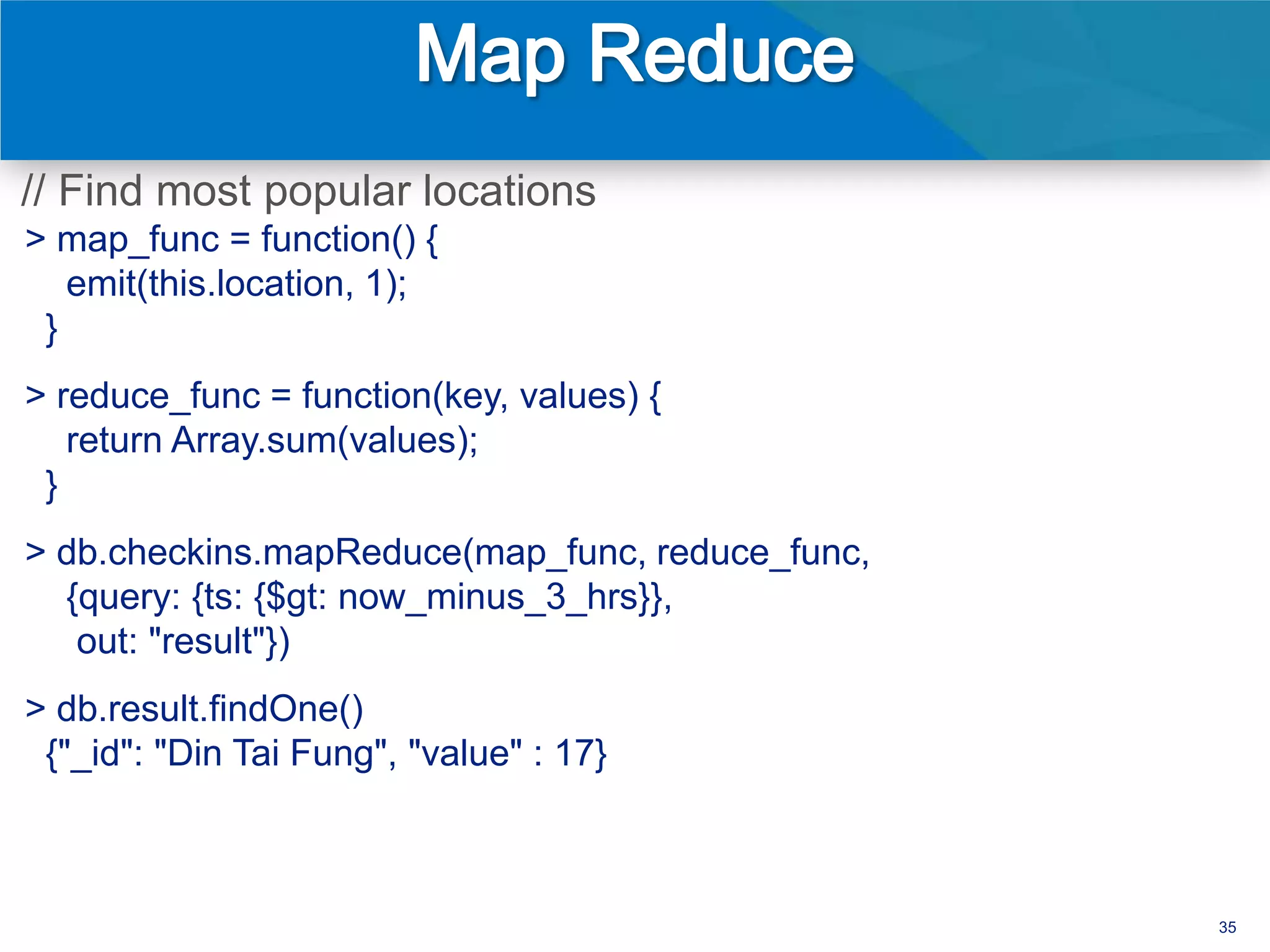 Map Reduce

// Find most popular locations
> map_func = function() {
emit(this.location, 1);
}

> reduce_func = function(key, values) {
return Array.sum(values);
}

> db.checkins.mapReduce(map_func, reduce_func,
{query: {ts: {$gt: now_minus_3_hrs}},
out: "result"})

> db.result.findOne()
{"_id": "Din Tai Fung", "value" : 17}

35